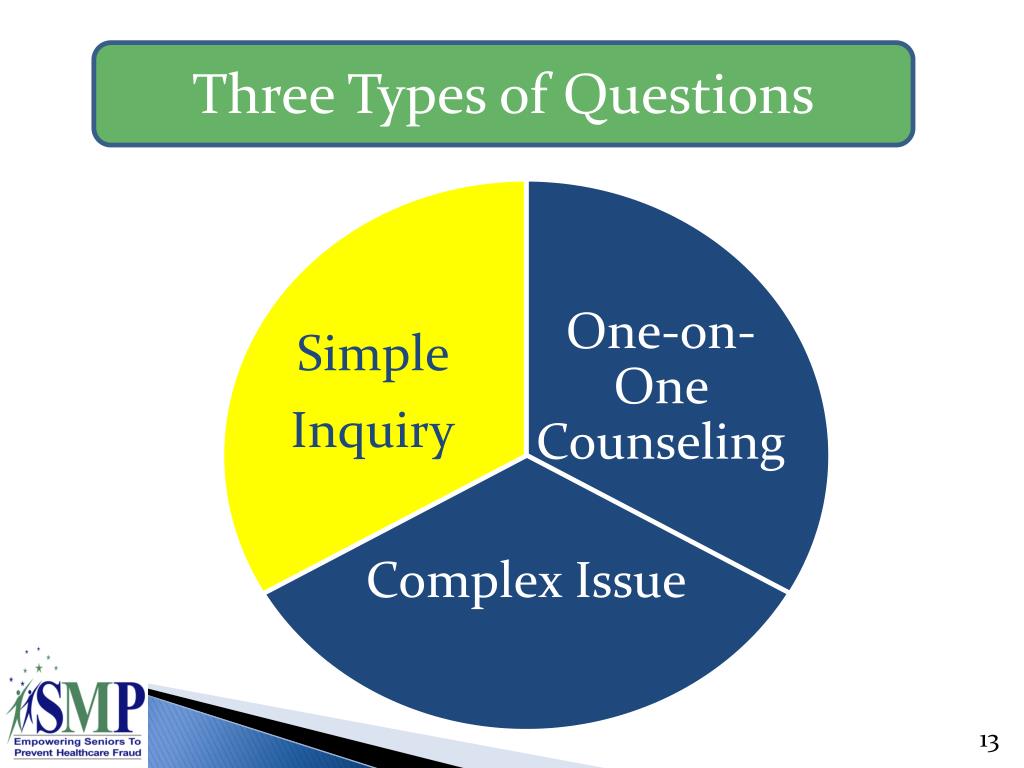 Three Types of Questions

Simple Inquiry

One-on-One Counseling

Complex Issue

SMP
Empowering Seniors To Prevent Healthcare Fraud

13